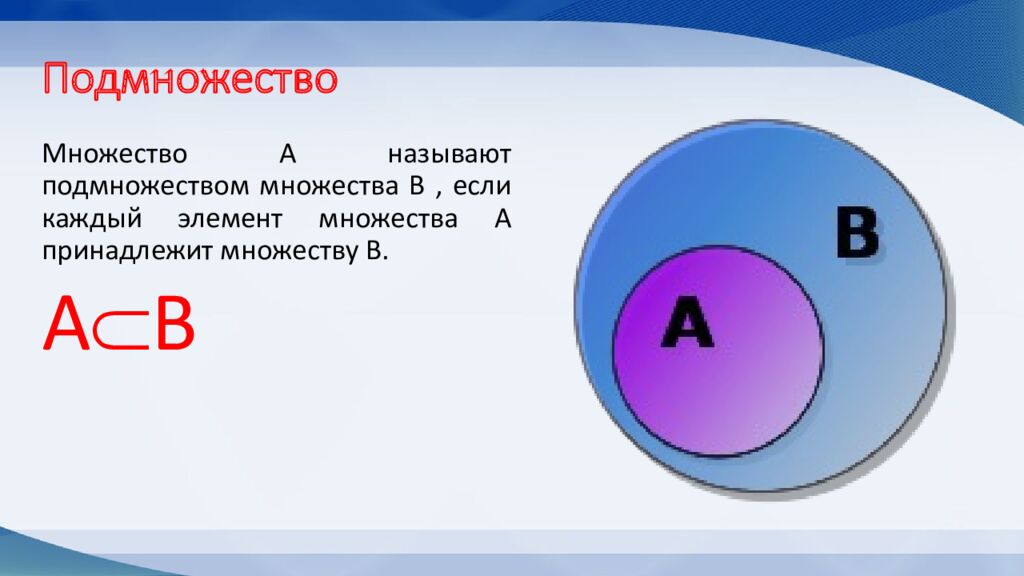 Подмножество

Множество А называют подмножеством множества В , если каждый элемент множества А принадлежит множеству В.

$A \subset B$

B

A